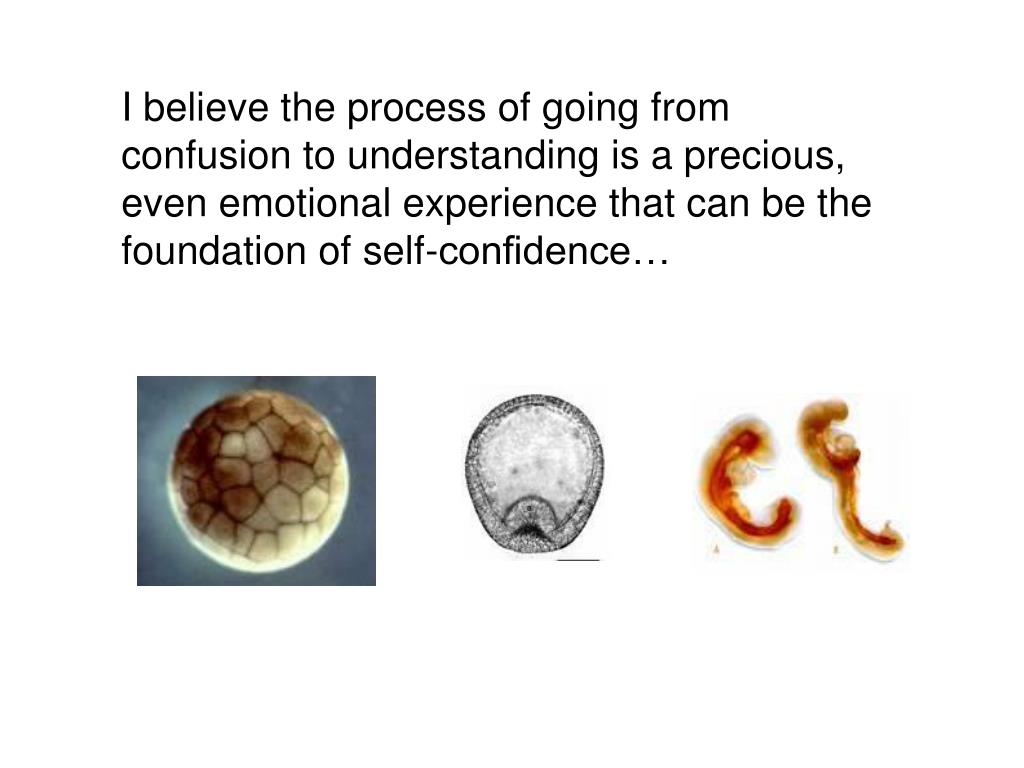 I believe the process of going from confusion to understanding is a precious, even emotional experience that can be the foundation of self-confidence…

A

B